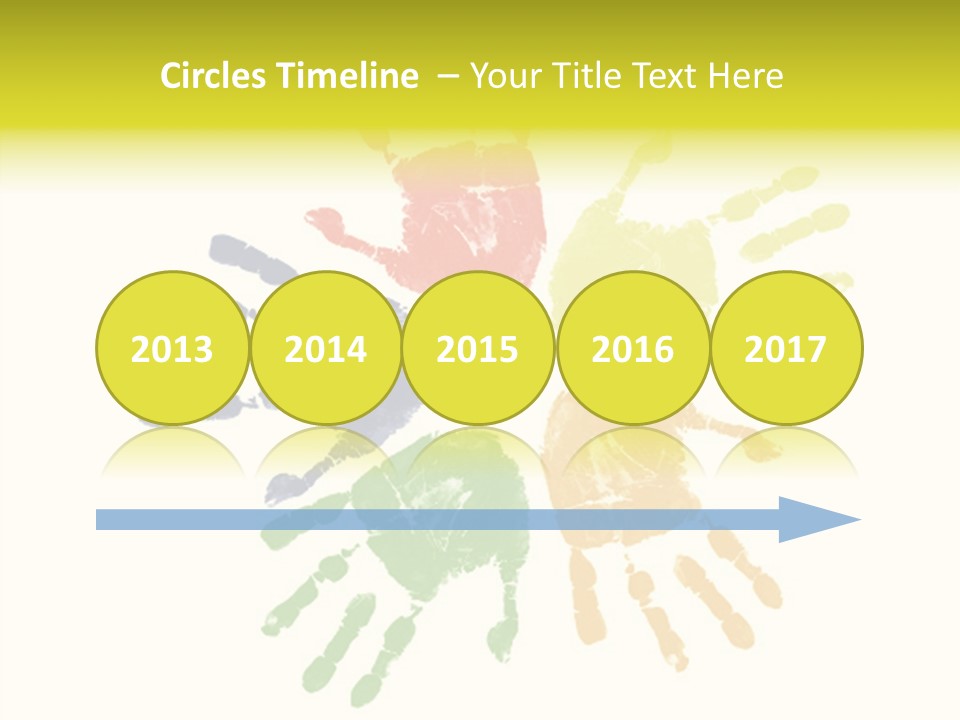 Circles Timeline – Your Title Text Here

2013

2014

2015

2016

2017